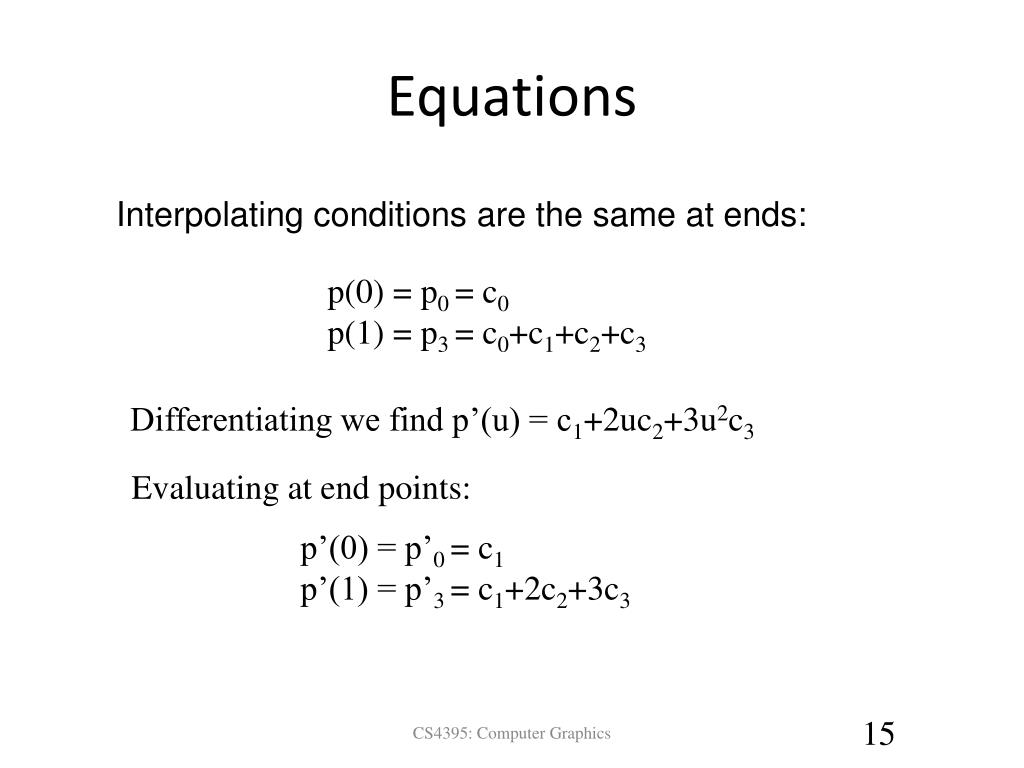 Equations

Interpolating conditions are the same at ends:

$p(0) = p_0 = c_0$
$p(1) = p_3 = c_0+c_1+c_2+c_3$

Differentiating we find $p'(u) = c_1+2uc_2+3u^2c_3$

Evaluating at end points:

$p'(0) = p'_0 = c_1$
$p'(1) = p'_3 = c_1+2c_2+3c_3$

CS4395: Computer Graphics

15